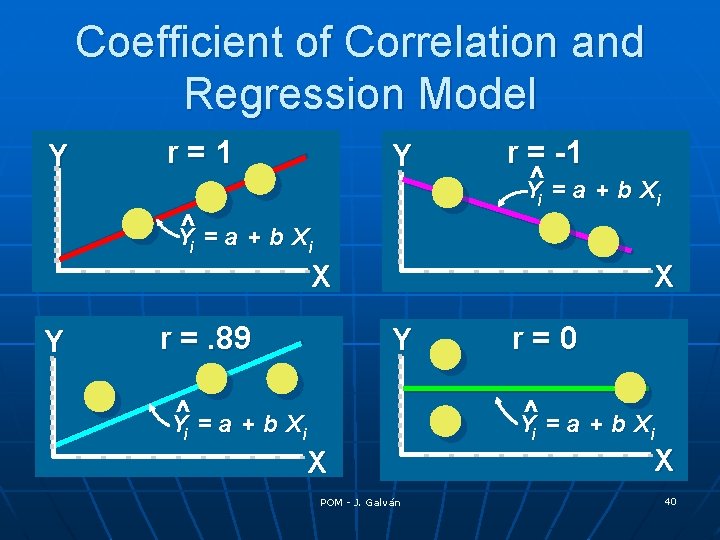 Coefficient of Correlation and Regression Model

Y r = 1 $\hat{Y}_i = a + b X_i$ X

Y r = -1 $\hat{Y}_i = a + b X_i$ X

Y r = .89 $\hat{Y}_i = a + b X_i$ X

Y r = 0 $\hat{Y}_i = a + b X_i$ X

POM - J. Galván

40